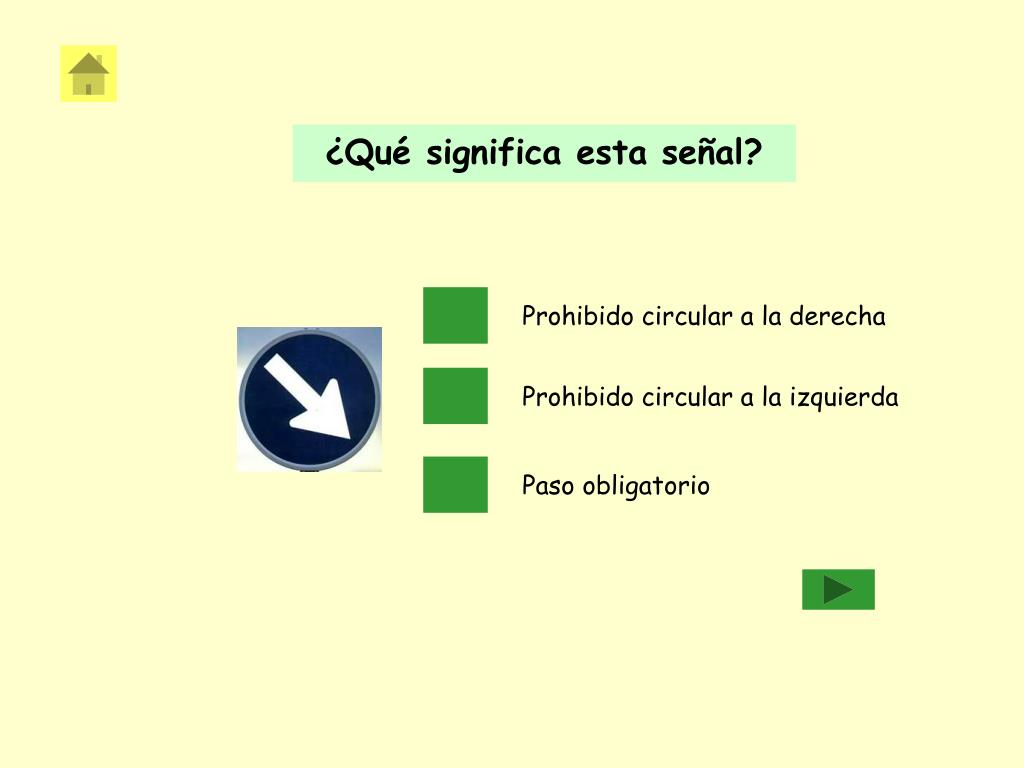 ¿Qué significa esta señal?

Prohibido circular a la derecha

Prohibido circular a la izquierda

Paso obligatorio